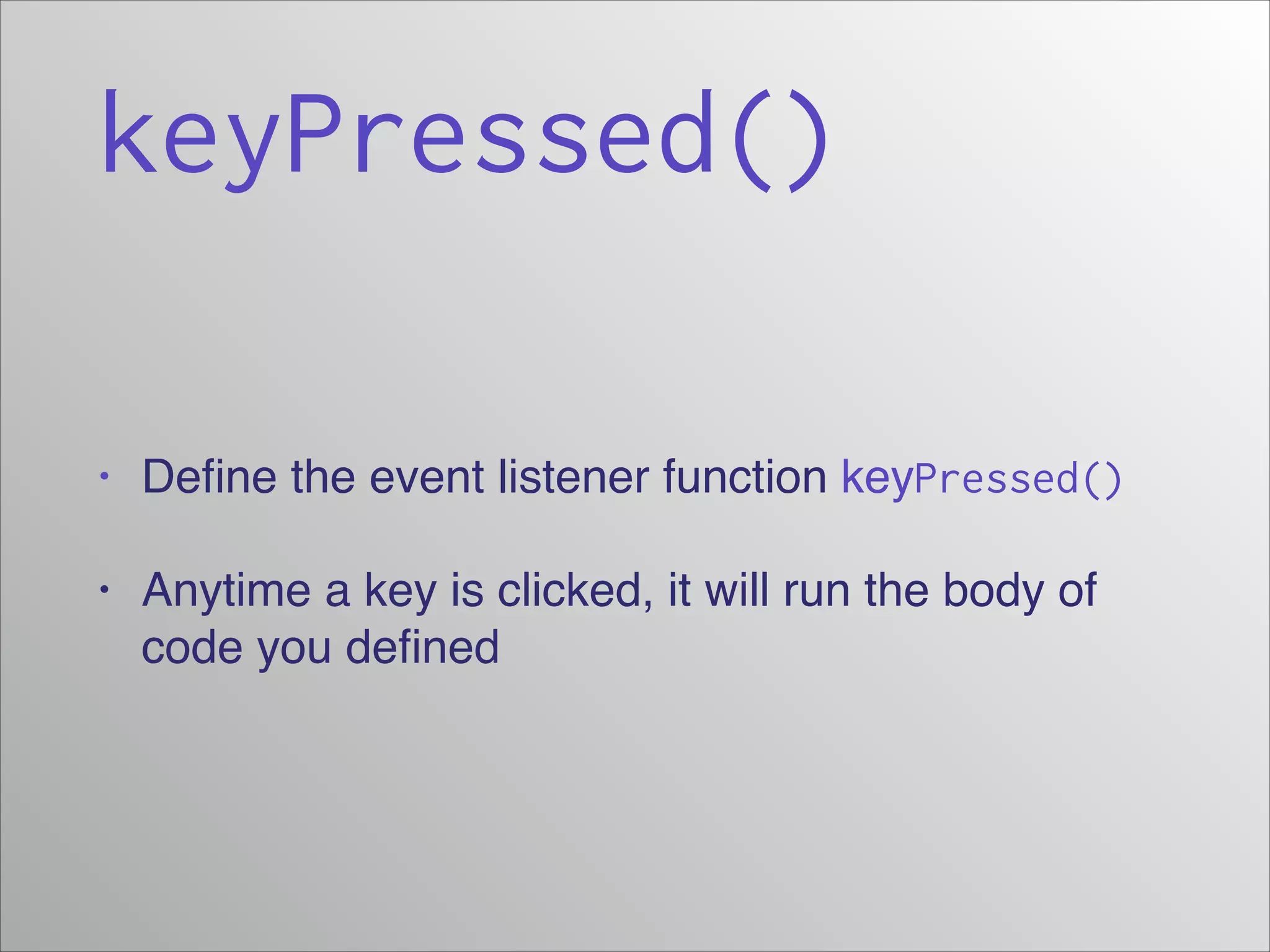 keyPressed()

• Define the event listener function keyPressed()

• Anytime a key is clicked, it will run the body of code you defined